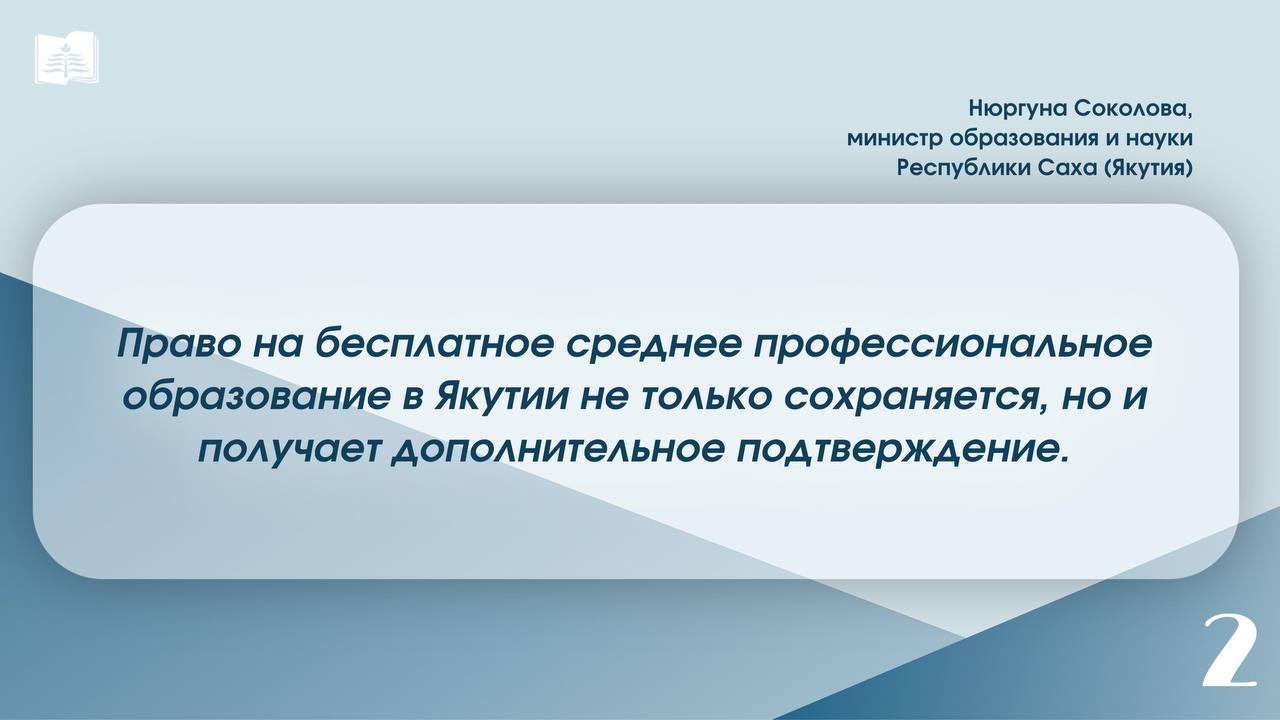 Нюргуна Соколова,
министр образования и науки
Республики Саха (Якутия)

Право на бесплатное среднее профессиональное образование в Якутии не только сохраняется, но и получает дополнительное подтверждение.

2